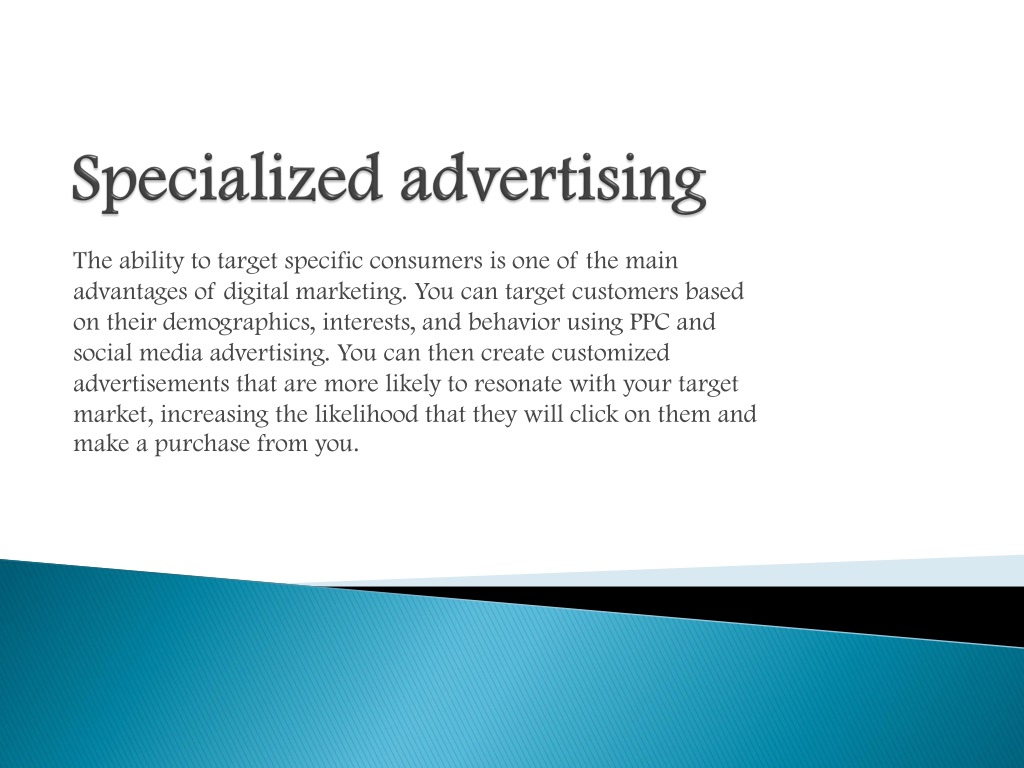 Specialized advertising

The ability to target specific consumers is one of the main advantages of digital marketing. You can target customers based on their demographics, interests, and behavior using PPC and social media advertising. You can then create customized advertisements that are more likely to resonate with your target market, increasing the likelihood that they will click on them and make a purchase from you.